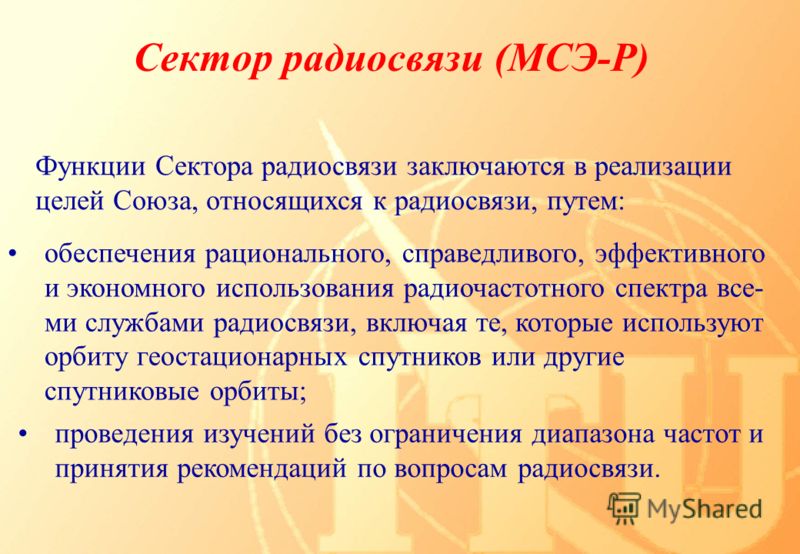 Сектор радиосвязи (МСЭ-Р)

Функции Сектора радиосвязи заключаются в реализации целей Союза, относящихся к радиосвязи, путем:

• обеспечения рационального, справедливого, эффективного и экономного использования радиочастотного спектра всеми службами радиосвязи, включая те, которые используют орбиту геостационарных спутников или другие спутниковые орбиты;

• проведения изучений без ограничения диапазона частот и принятия рекомендаций по вопросам радиосвязи.

MyShared